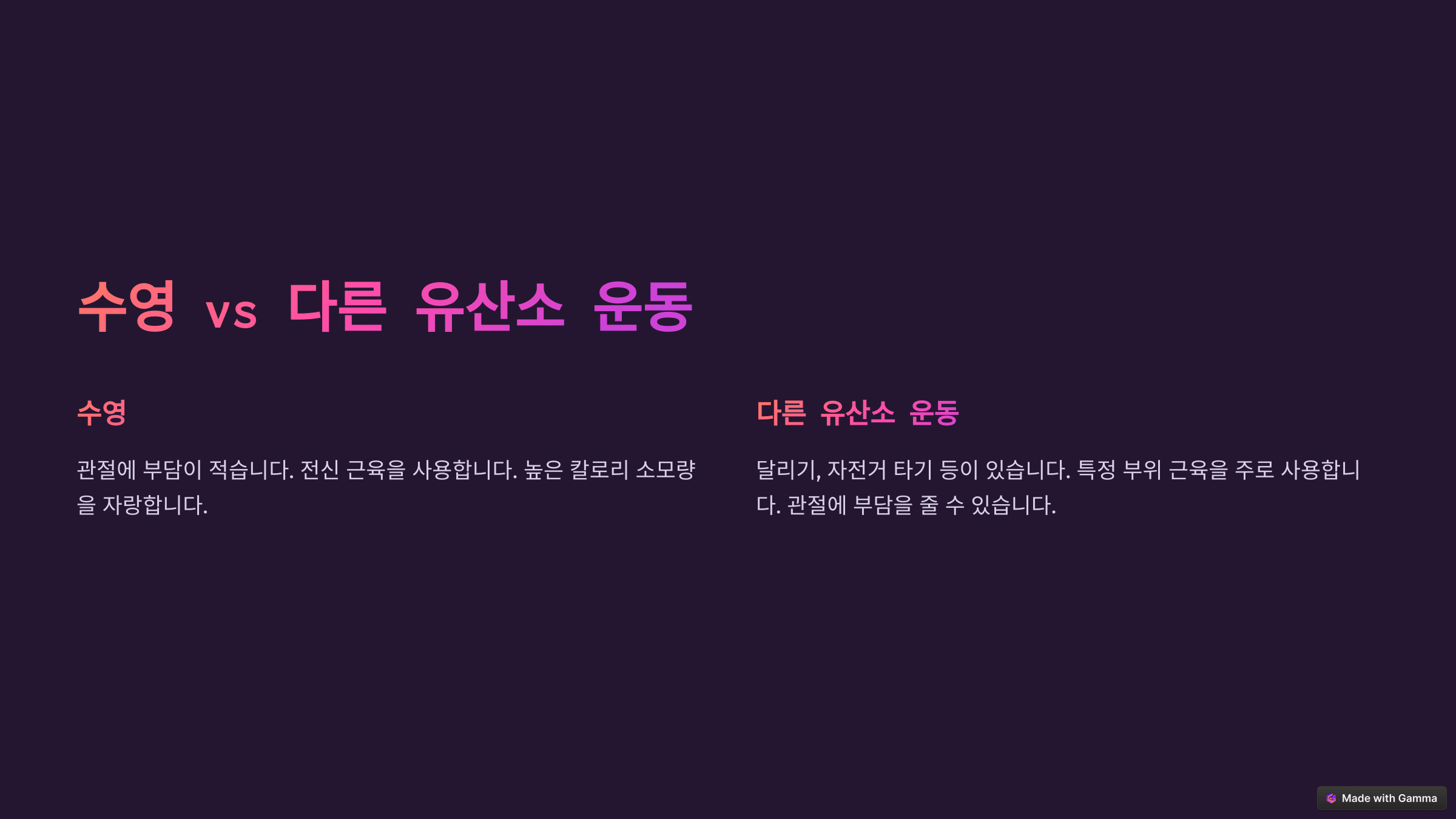 수영 vs 다른 유산소 운동

수영

관절에 부담이 적습니다. 전신 근육을 사용합니다. 높은 칼로리 소모량을 자랑합니다.

다른 유산소 운동

달리기, 자전거 타기 등이 있습니다. 특정 부위 근육을 주로 사용합니다. 관절에 부담을 줄 수 있습니다.

Made with Gamma